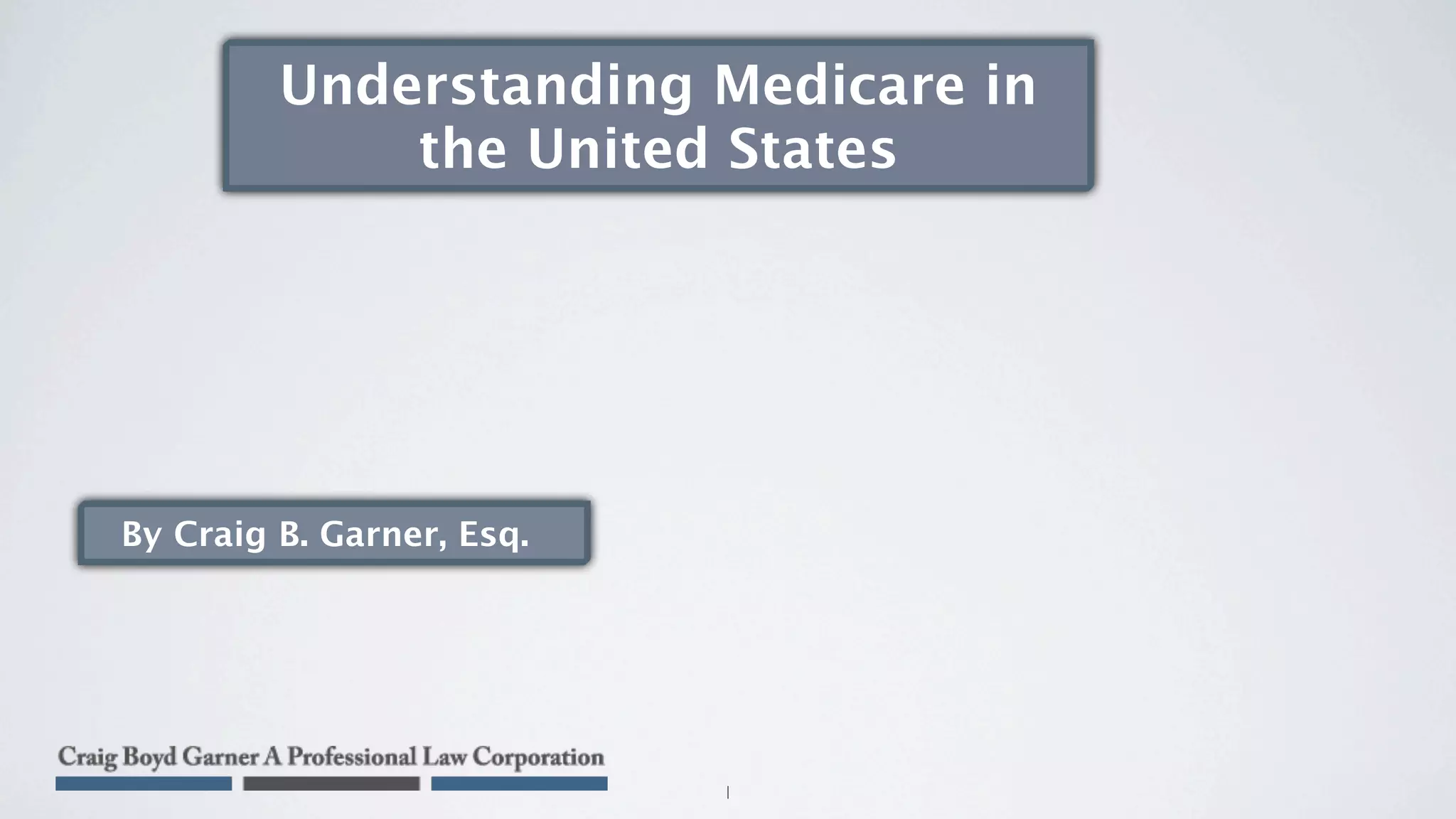 Understanding Medicare in the United States

By Craig B. Garner, Esq.

Craig Boyd Garner A Professional Law Corporation